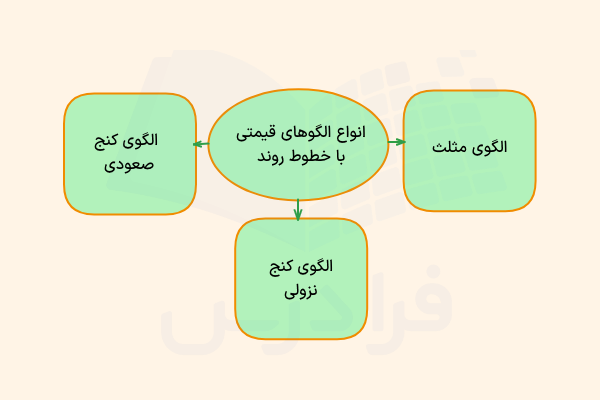 انواع الگوهای قیمتی با خطوط روند

الگوی مثلث

الگوی کنج صعودی

الگوی کنج نزولی

فرادرس